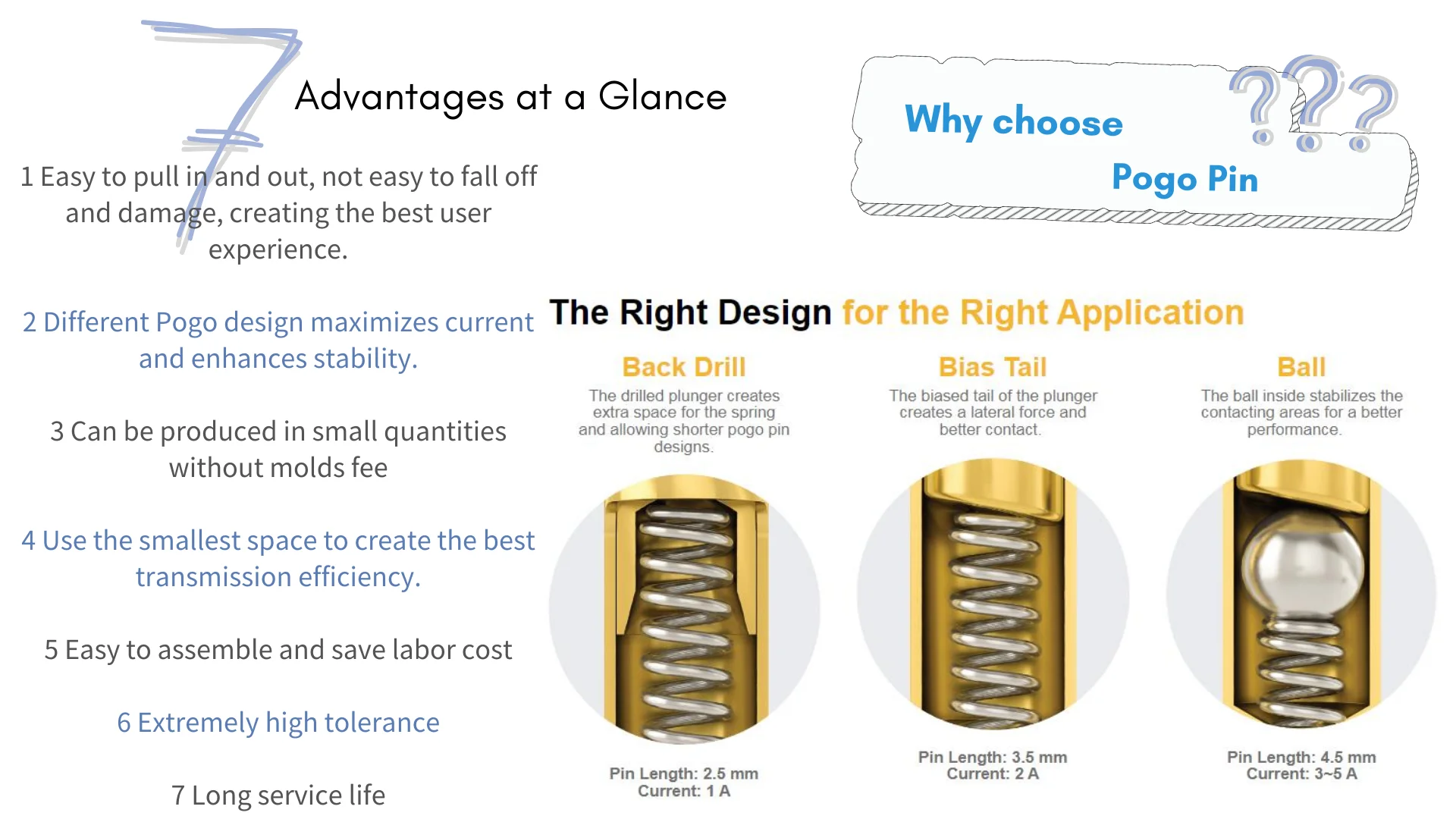 7 Advantages at a Glance

1 Easy to pull in and out, not easy to fall off and damage, creating the best user experience.

2 Different Pogo design maximizes current and enhances stability.

3 Can be produced in small quantities without molds fee

4 Use the smallest space to create the best transmission efficiency.

5 Easy to assemble and save labor cost

6 Extremely high tolerance

7 Long service life

Why choose Pogo Pin ???

The Right Design for the Right Application

Back Drill

The drilled plunger creates extra space for the spring and allowing shorter pogo pin designs.

Pin Length: 2.5 mm
Current: 1 A

Bias Tail

The biased tail of the plunger creates a lateral force and better contact.

Pin Length: 3.5 mm
Current: 2 A

Ball

The ball inside stabilizes the contacting areas for a better performance.

Pin Length: 4.5 mm
Current: 3~5 A